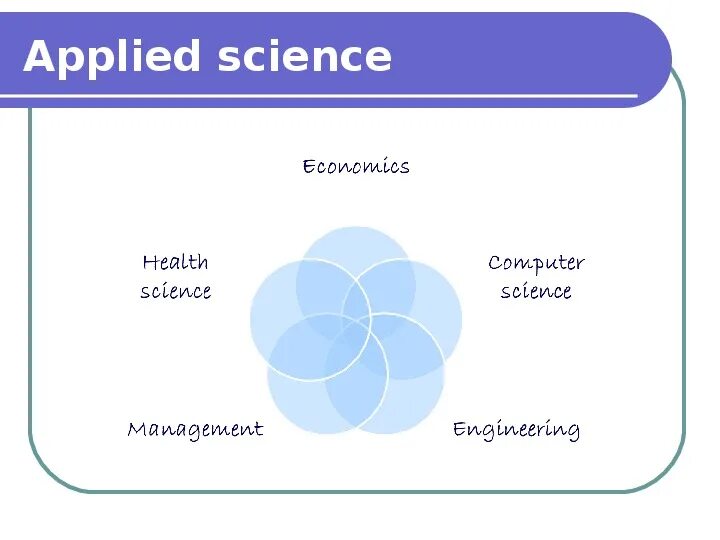 Applied science

Economics

Health science

Computer science

Management

Engineering